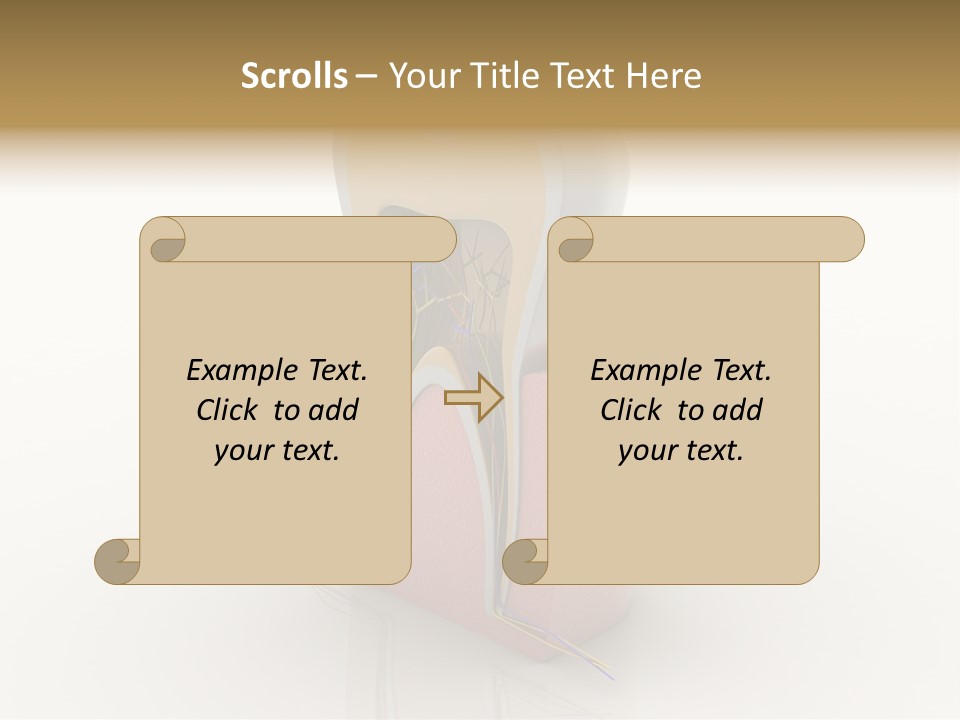 Scrolls – Your Title Text Here

Example Text. Click to add your text.

Example Text. Click to add your text.